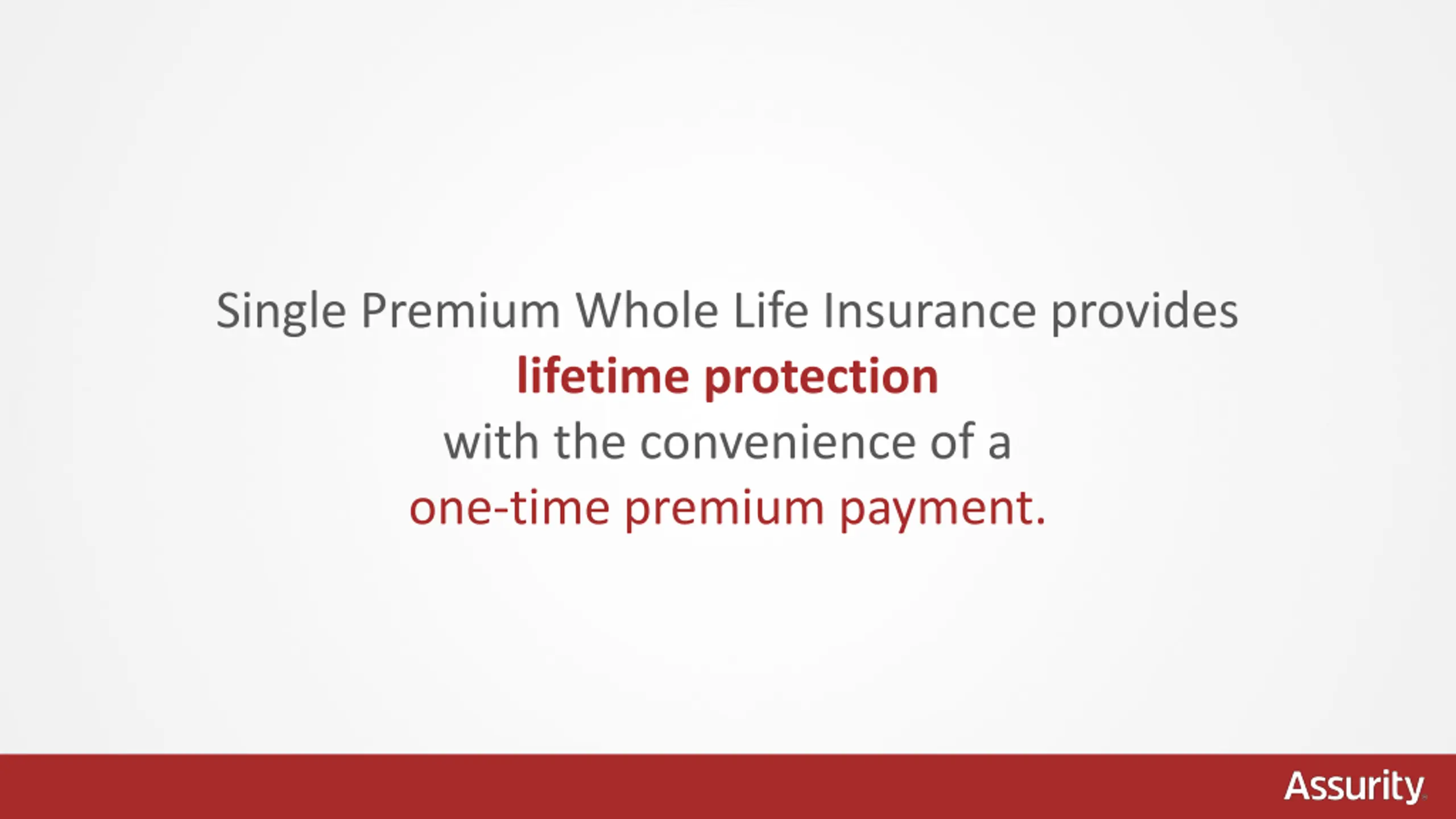 Single Premium Whole Life Insurance provides lifetime protection with the convenience of a one-time premium payment.

Assurity